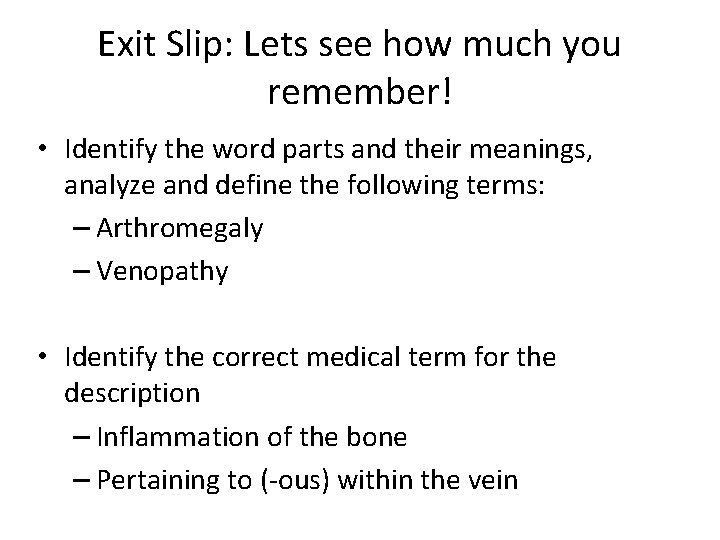 Exit Slip: Lets see how much you remember!

• Identify the word parts and their meanings, analyze and define the following terms:
– Arthromegaly
– Venopathy

• Identify the correct medical term for the description
– Inflammation of the bone
– Pertaining to (-ous) within the vein